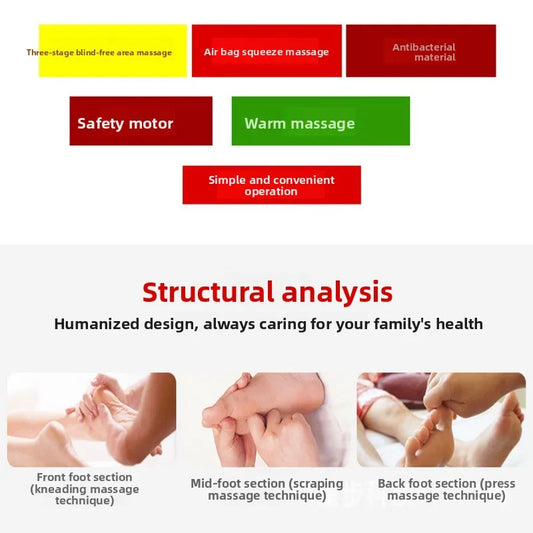 Three-stage blind-free area massage

Air bag squeeze massage

Antibacterial material

Safety motor

Warm massage

Simple and convenient operation

Structural analysis

Humanized design, always caring for your family's health

Front foot section (kneading massage technique)

Mid-foot section (scraping massage technique)

Back foot section (press massage technique)